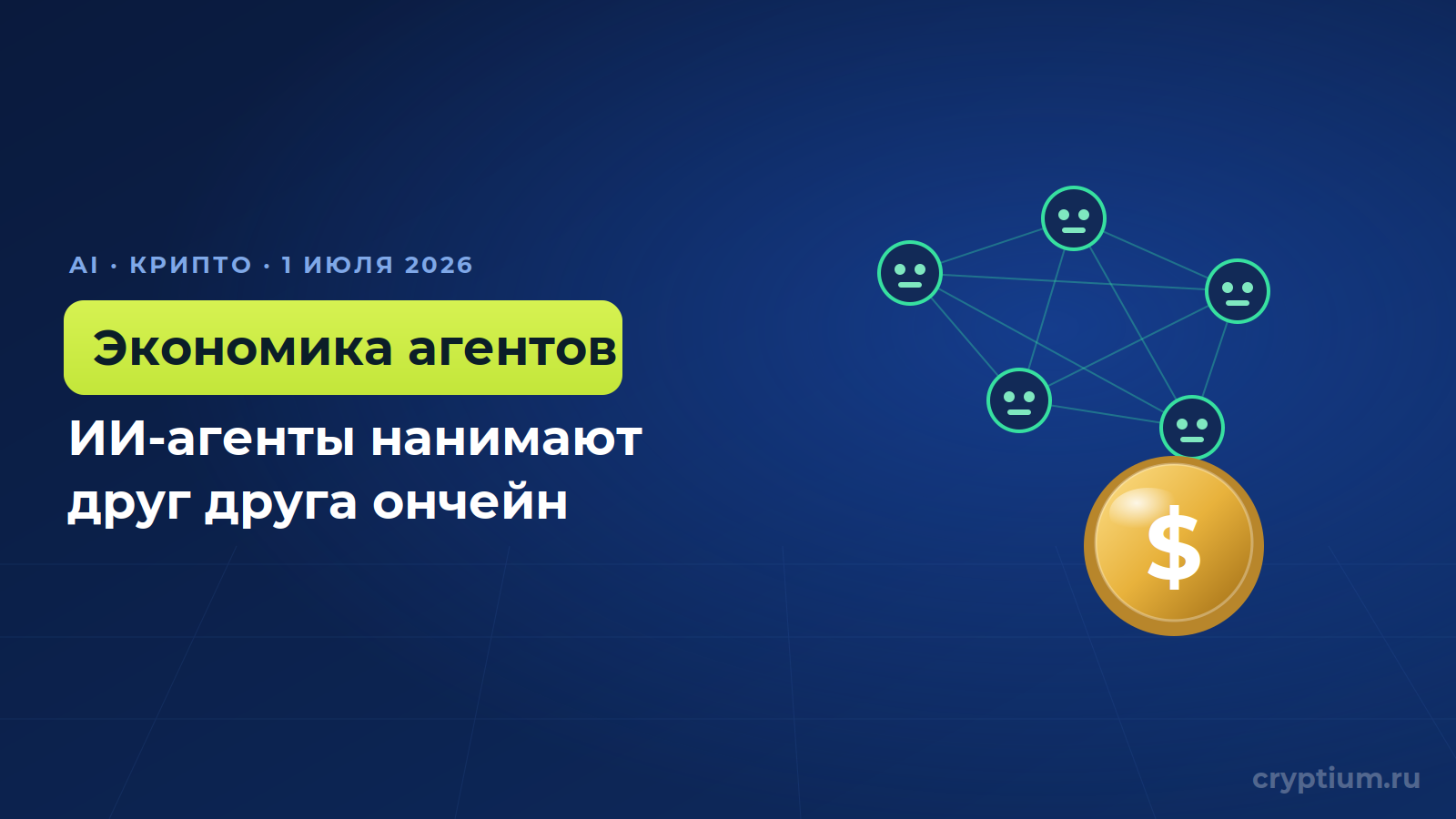 AI · КРИПТО · 1 ИЮЛЯ 2026

Экономика агентов

ИИ-агенты нанимают друг друга ончейн

$

cryptium.ru